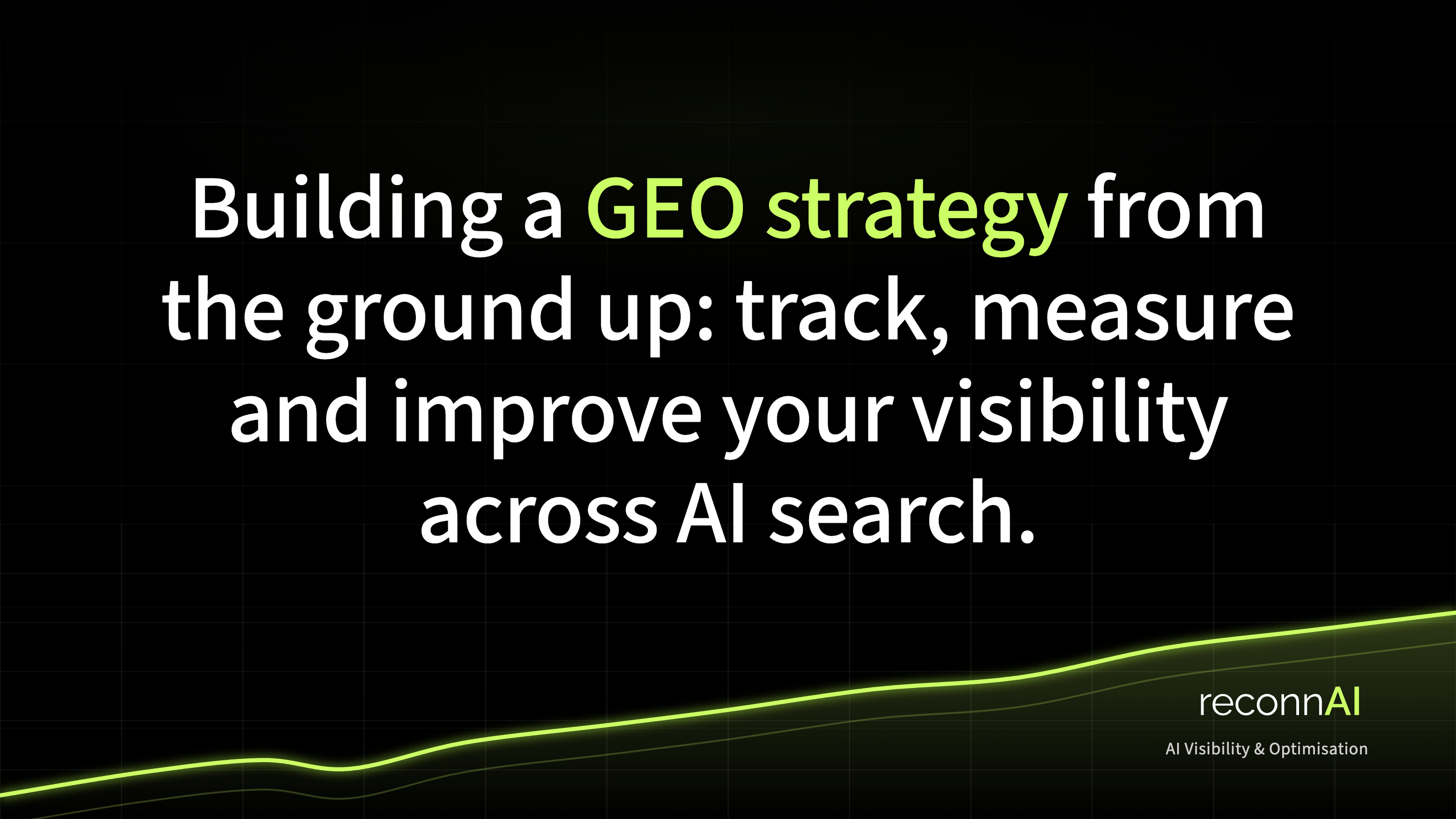 Building a GEO strategy from the ground up: track, measure and improve your visibility across AI search.

reconnAI

AI Visibility & Optimisation